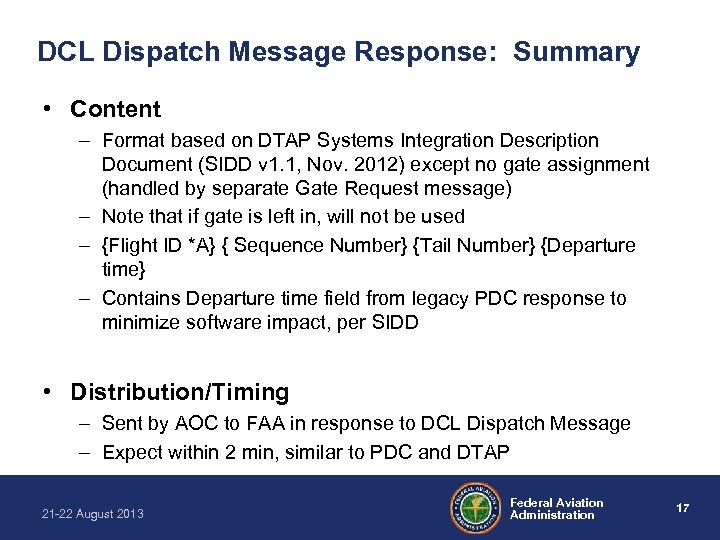 DCL Dispatch Message Response: Summary

• Content
– Format based on DTAP Systems Integration Description Document (SIDD v1.1, Nov. 2012) except no gate assignment (handled by separate Gate Request message)
– Note that if gate is left in, will not be used
– {Flight ID *A} { Sequence Number} {Tail Number} {Departure time}
– Contains Departure time field from legacy PDC response to minimize software impact, per SIDD

• Distribution/Timing
– Sent by AOC to FAA in response to DCL Dispatch Message
– Expect within 2 min, similar to PDC and DTAP

21-22 August 2013

FEDERAL AVIATION ADMINISTRATION

Federal Aviation Administration

17